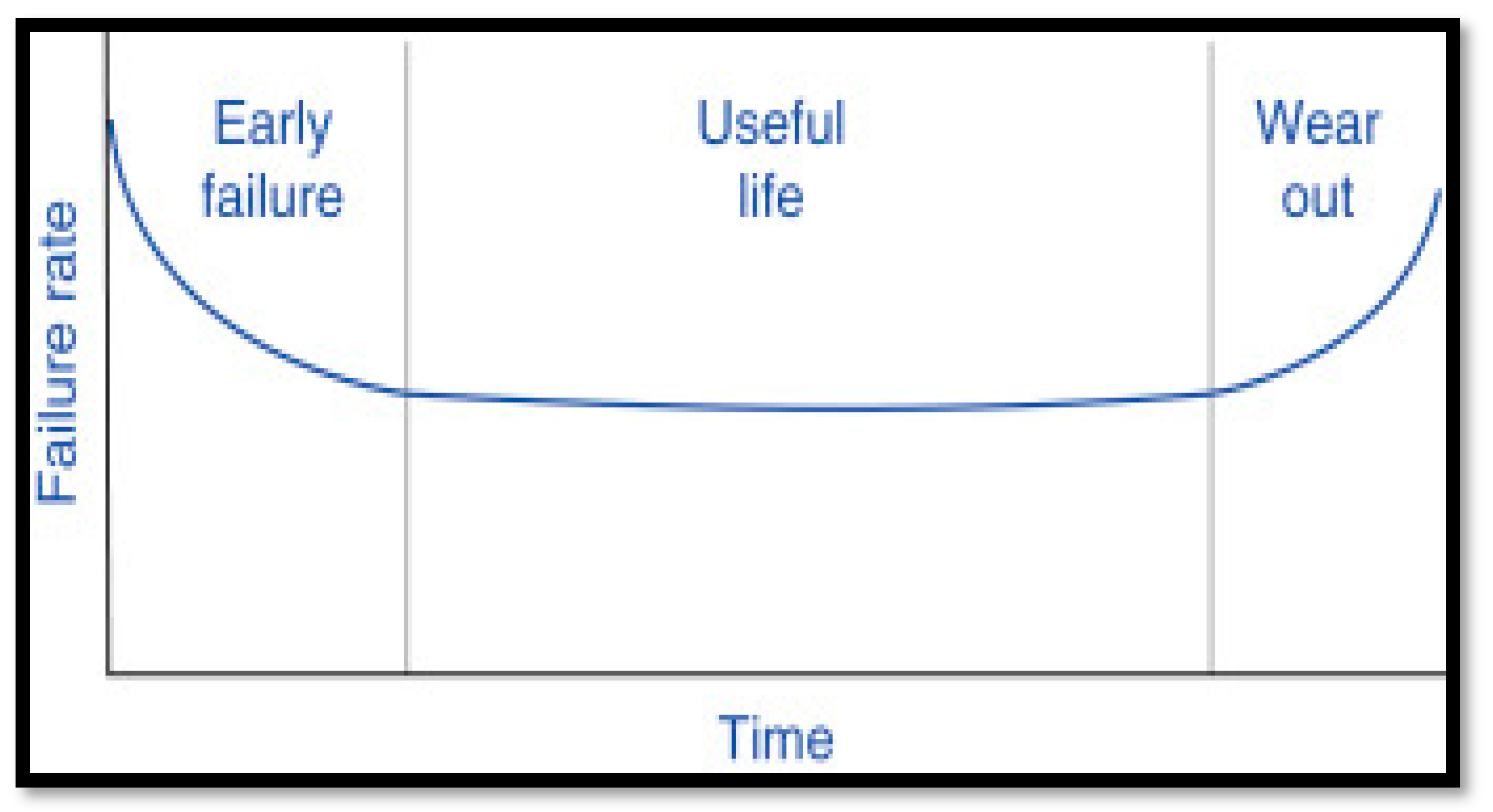 Failure rate

Early failure

Useful life

Wear out

Time